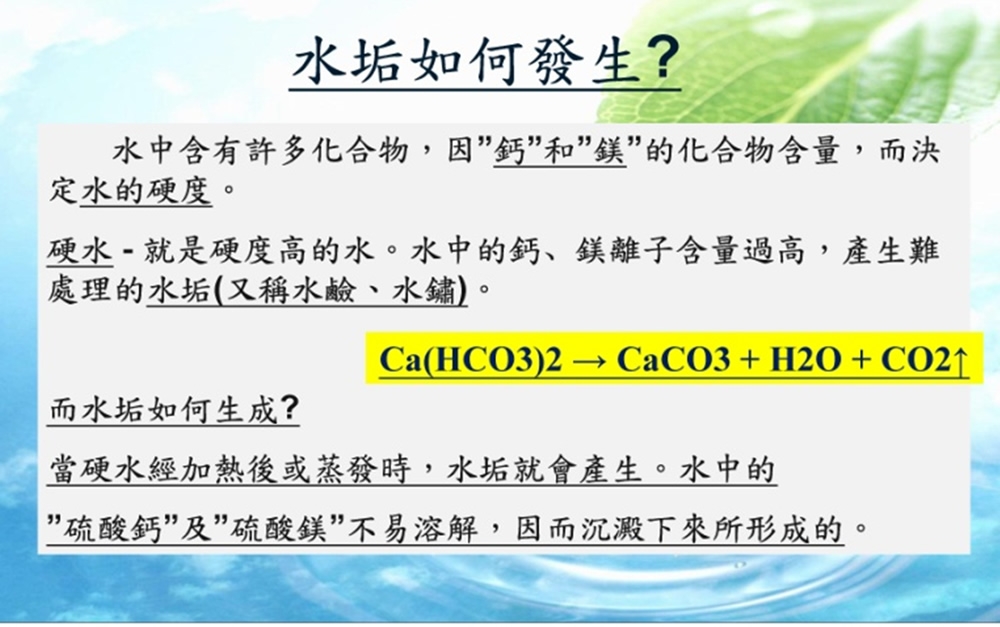 水垢如何發生?

水中含有許多化合物，因”鈣”和”鎂”的化合物含量，而決定水的硬度。

硬水 - 就是硬度高的水。水中的鈣、鎂離子含量過高，產生難處理的水垢(又稱水鹼、水鏽)。

Ca(HCO3)2 → CaCO3 + H2O + CO2↑

而水垢如何生成?

當硬水經加熱後或蒸發時，水垢就會產生。水中的

”硫酸鈣”及”硫酸鎂”不易溶解，因而沉澱下來所形成的。